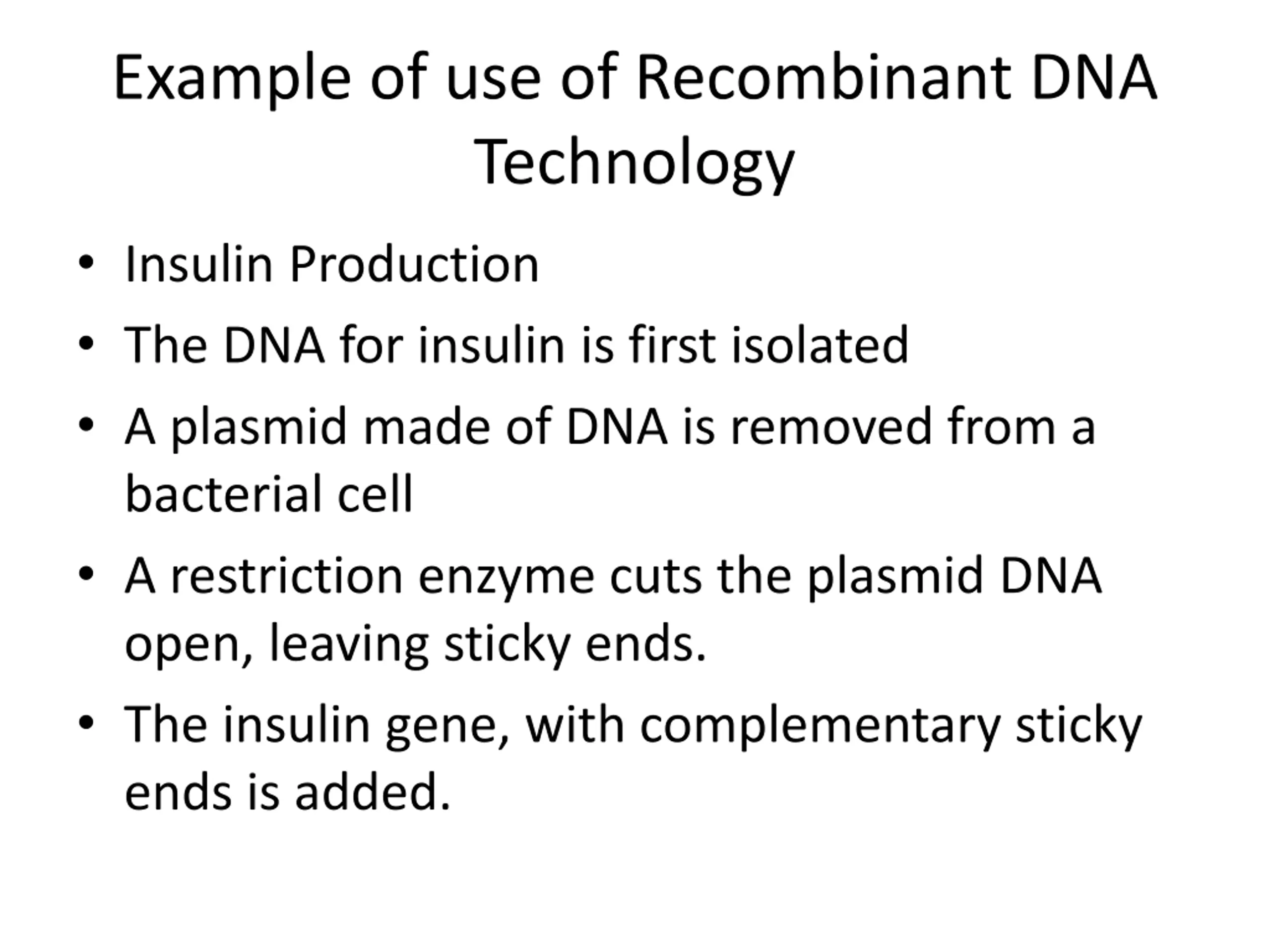 Example of use of Recombinant DNA Technology

• Insulin Production
• The DNA for insulin is first isolated
• A plasmid made of DNA is removed from a bacterial cell
• A restriction enzyme cuts the plasmid DNA open, leaving sticky ends.
• The insulin gene, with complementary sticky ends is added.